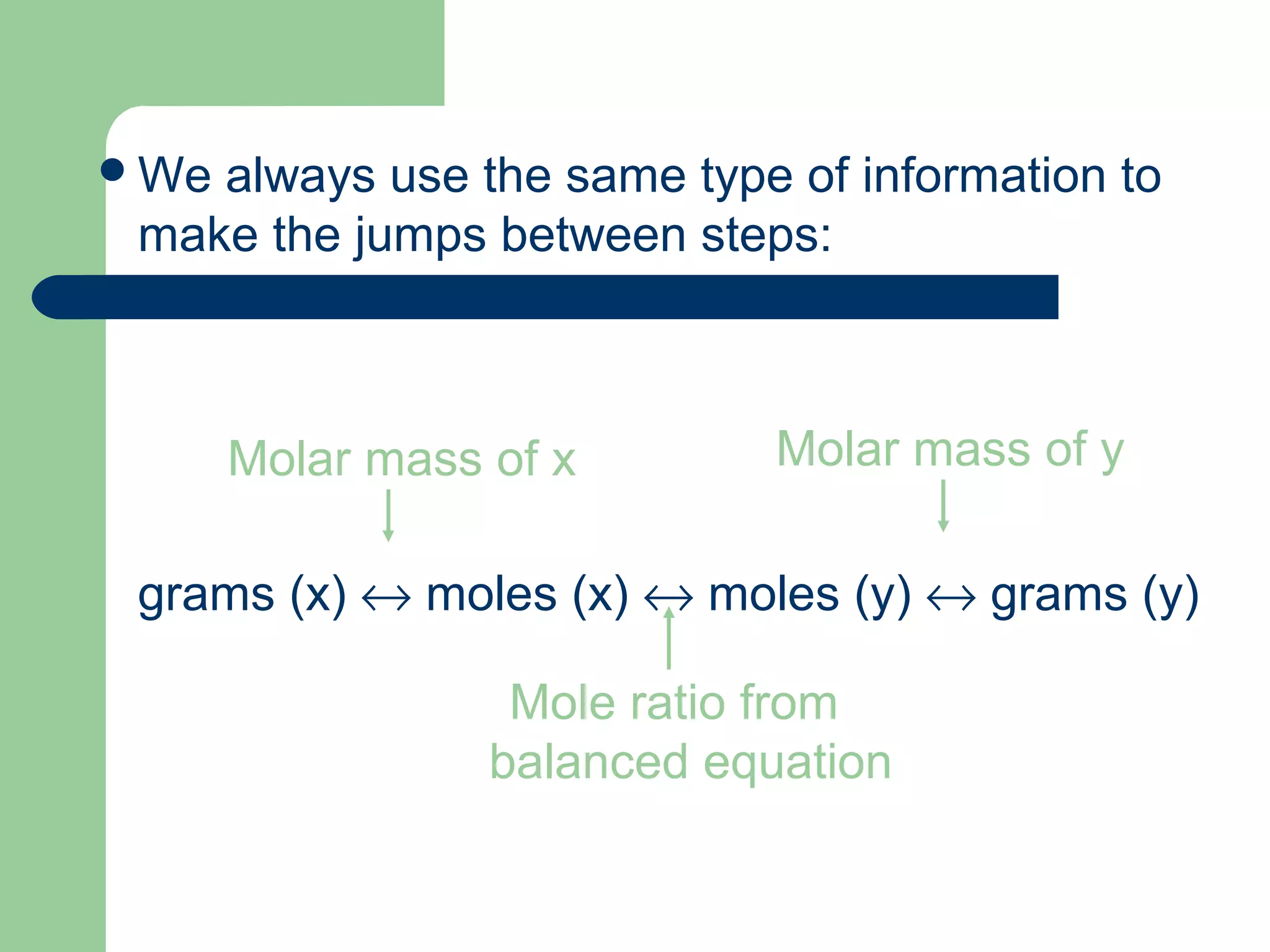 • We always use the same type of information to make the jumps between steps:

Molar mass of x

Molar mass of y

grams (x) ↔ moles (x) ↔ moles (y) ↔ grams (y)

Mole ratio from balanced equation